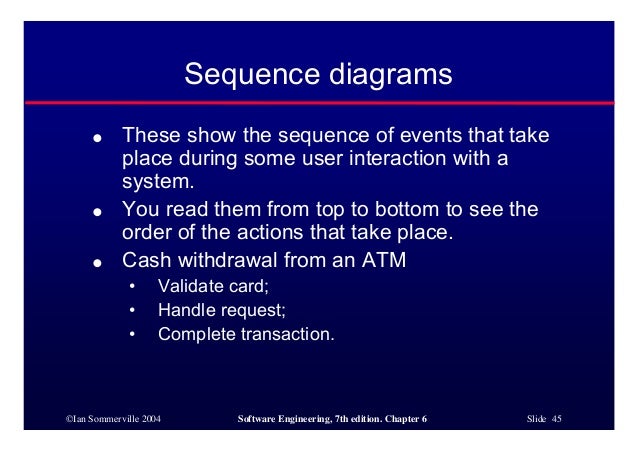 Sequence diagrams

- These show the sequence of events that take place during some user interaction with a system.
- You read them from top to bottom to see the order of the actions that take place.
- Cash withdrawal from an ATM
  - Validate card;
  - Handle request;
  - Complete transaction.

©Ian Sommerville 2004 Software Engineering, 7th edition. Chapter 6 Slide 45